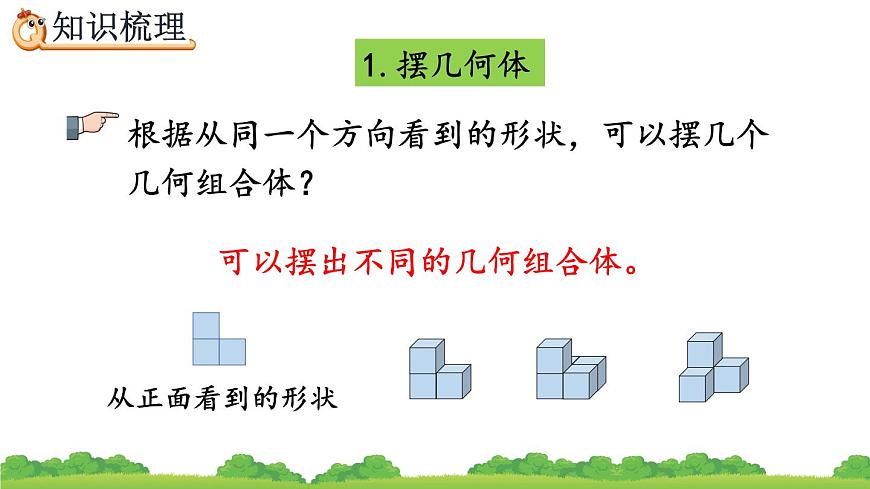 知识梳理

1. 摆几何体

根据从同一个方向看到的形状，可以摆几个几何组合体？

可以摆出不同的几何组合体。

从正面看到的形状